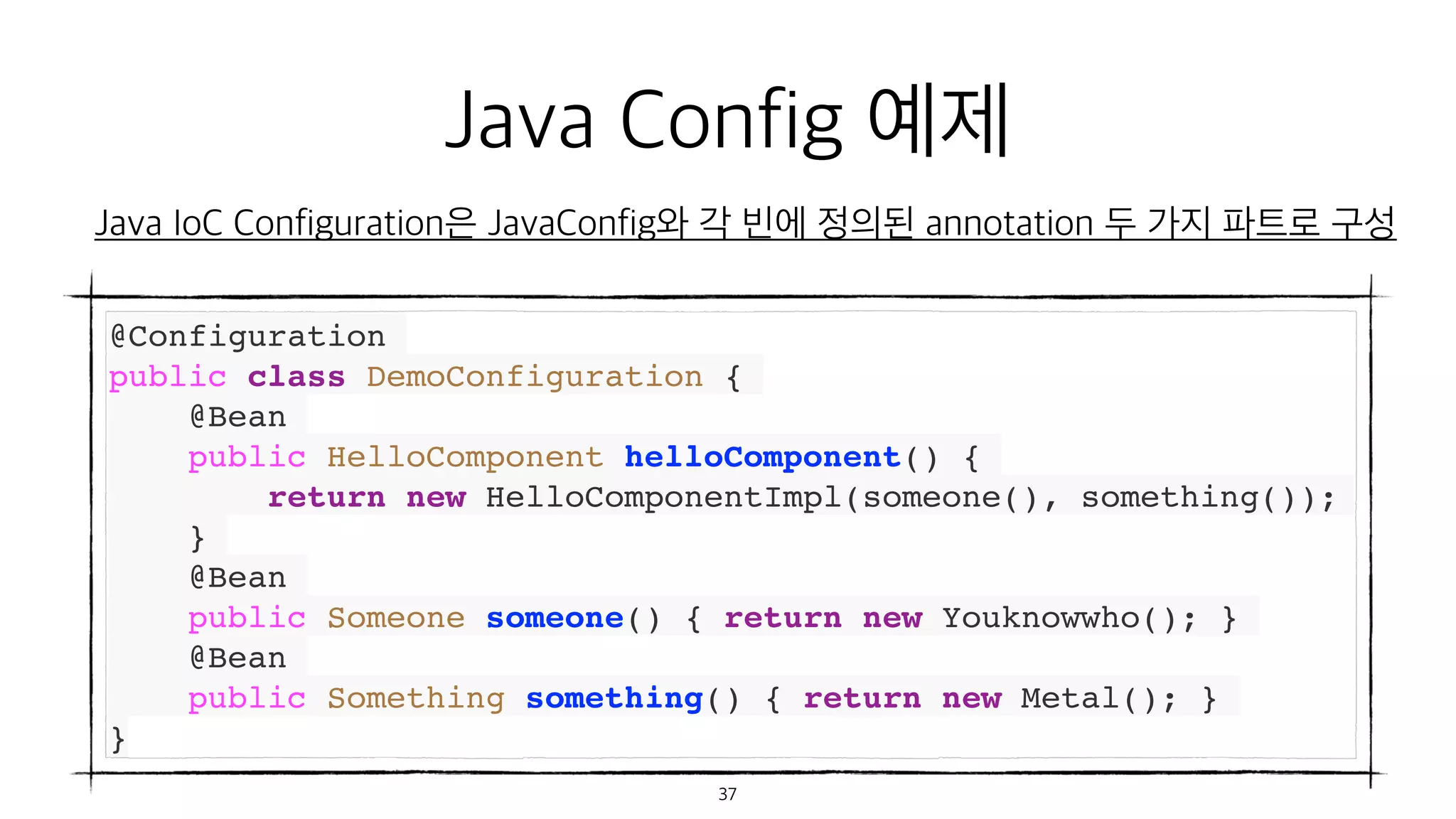 Java Config 예제

Java IoC Configuration은 JavaConfig와 각 빈에 정의된 annotation 두 가지 파트로 구성

@Configuration
public class DemoConfiguration {
    @Bean
    public HelloComponent helloComponent() {
        return new HelloComponentImpl(someone(), something());
    }
    @Bean
    public Someone someone() { return new Youknowwho(); }
    @Bean
    public Something something() { return new Metal(); }
}

37